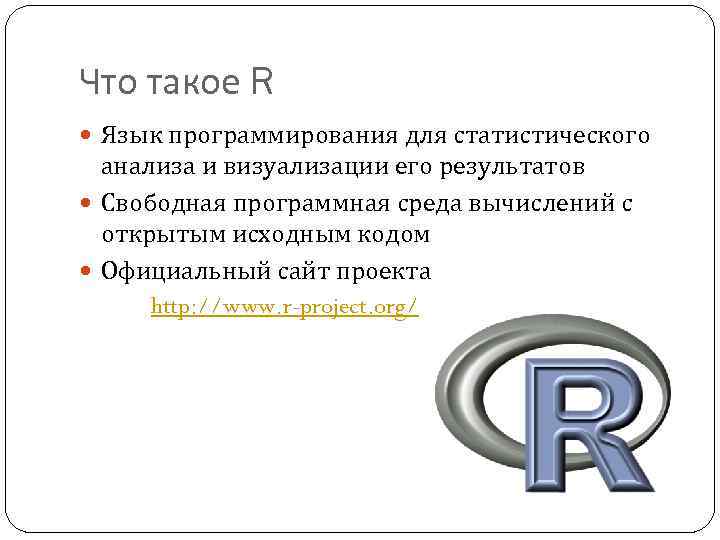 Что такое R

Язык программирования для статистического анализа и визуализации его результатов

Свободная программная среда вычислений с открытым исходным кодом

Официальный сайт проекта

http://www.r-project.org/

R